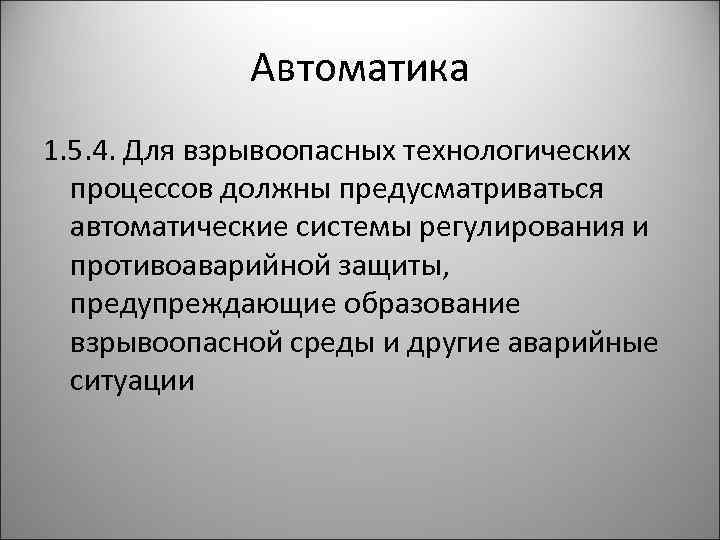 Автоматика

1.5.4. Для взрывоопасных технологических процессов должны предусматриваться автоматические системы регулирования и противоаварийной защиты, предупреждающие образование взрывоопасной среды и другие аварийные ситуации